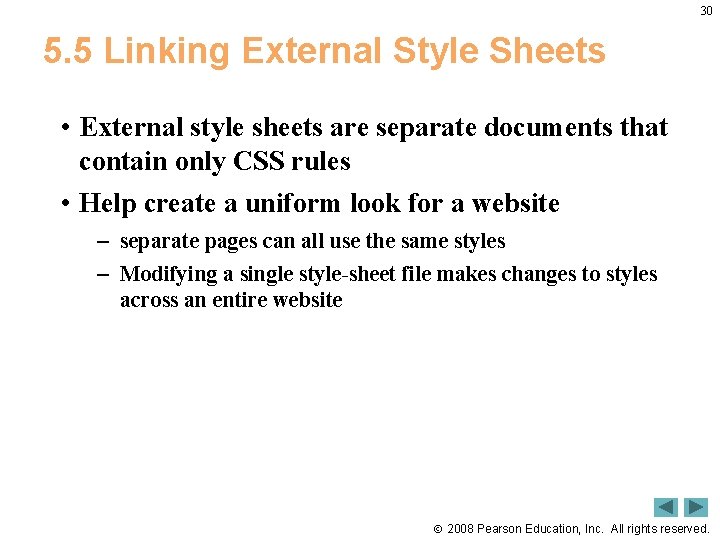 30

5.5 Linking External Style Sheets

• External style sheets are separate documents that contain only CSS rules

• Help create a uniform look for a website

– separate pages can all use the same styles

– Modifying a single style-sheet file makes changes to styles across an entire website

© 2008 Pearson Education, Inc. All rights reserved.